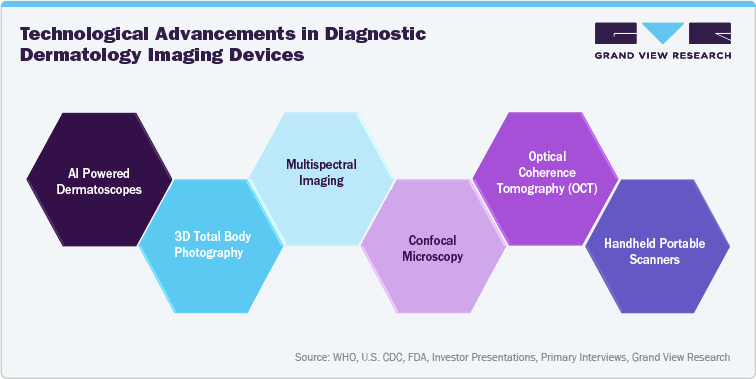 Technological Advancements in Diagnostic Dermatology Imaging Devices

GRAND VIEW RESEARCH

AI Powered Dermatoscopes

3D Total Body Photography

Multispectral Imaging

Confocal Microscopy

Optical Coherence Tomography (OCT)

Handheld Portable Scanners

Source: WHO, U.S. CDC, FDA, Investor Presentations, Primary Interviews, Grand View Research